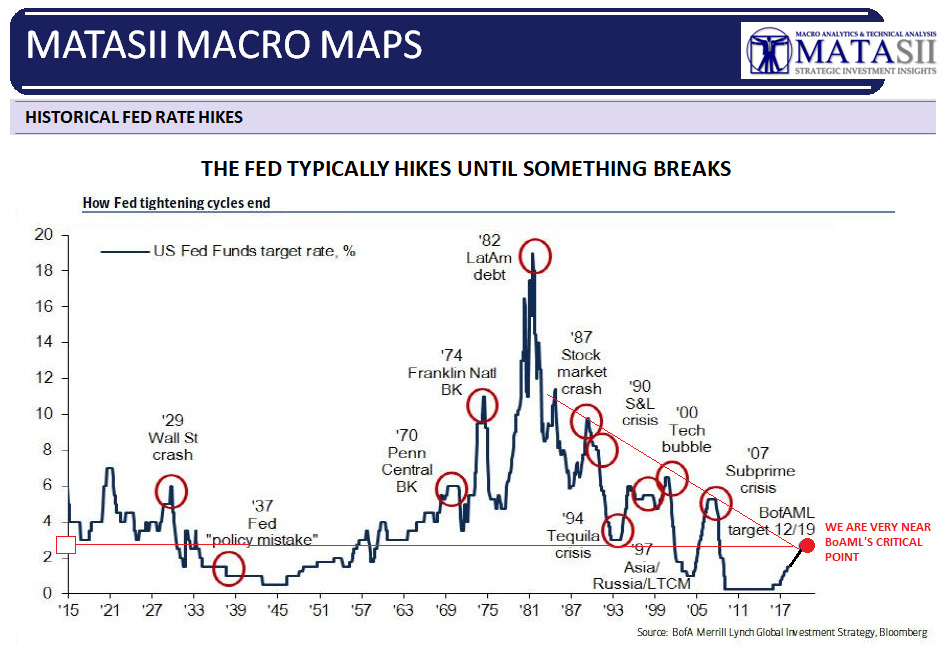 MATASII MACRO MAPS

MACRO ANALYTICS & TECHNICAL ANALYSIS
MATASII
STRATEGIC INVESTMENT INSIGHTS

HISTORICAL FED RATE HIKES

THE FED TYPICALLY HIKES UNTIL SOMETHING BREAKS

How Fed tightening cycles end

US Fed Funds target rate, %

20
18
16
14
12
10
8
6
4
2
0

'29 Wall St crash

'37 Fed "policy mistake"

'70 Penn Central BK

'74 Franklin Natl BK

'82 LatAm debt

'87 Stock market crash

'90 S&L crisis

'94 Tequila crisis

'97 Asia/ Russia/LTCM

'00 Tech bubble

'07 Subprime crisis

BofAML target 12/19

WE ARE VERY NEAR BoAML'S CRITICAL POINT

'15 '21 '27 '33 '39 '45 '51 '57 '63 '69 '75 '81 '87 '93 '99 '05 '11 '17

Source: BofA Merrill Lynch Global Investment Strategy, Bloomberg